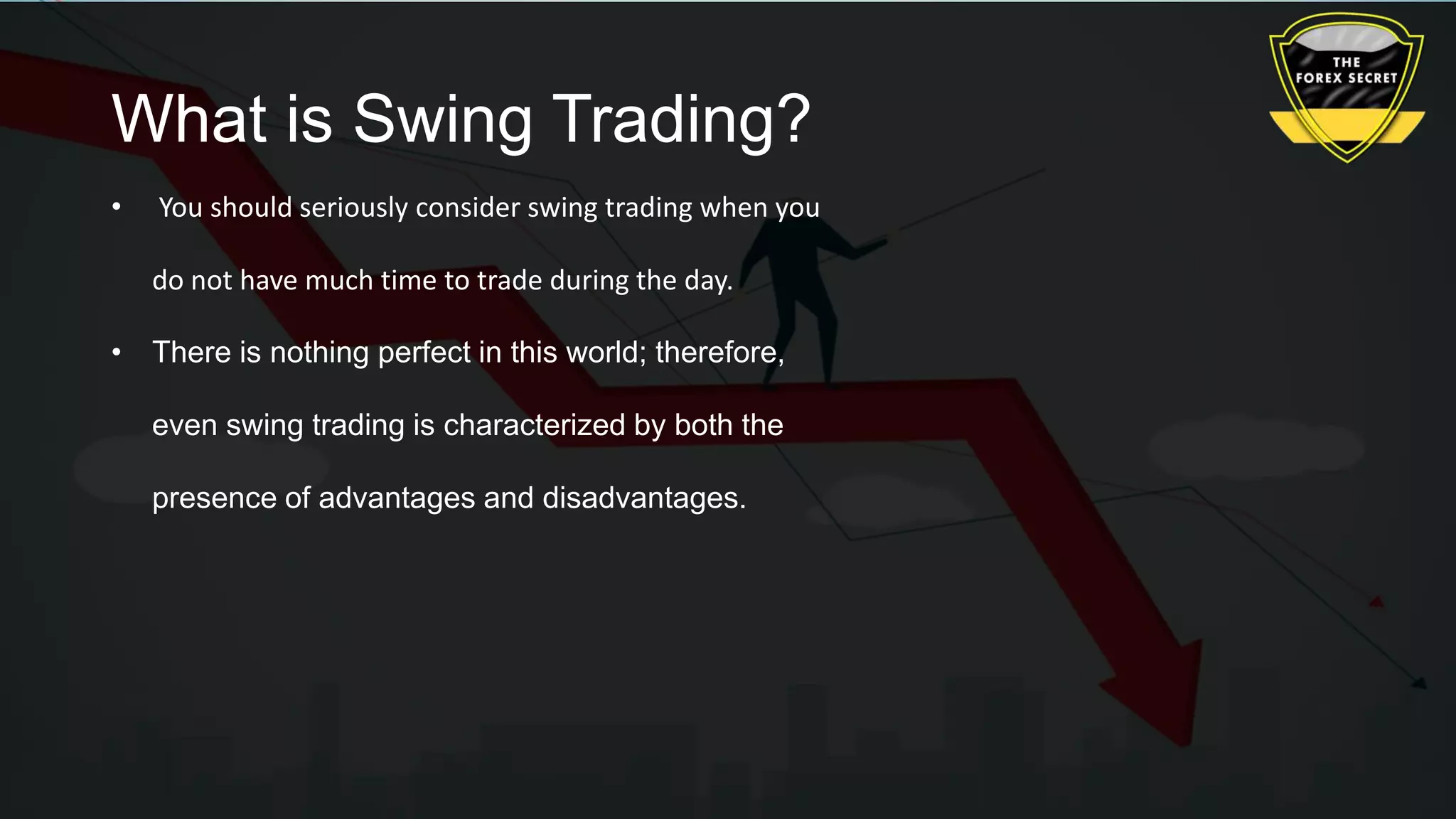 THE FOREX SECRET

What is Swing Trading?

• You should seriously consider swing trading when you do not have much time to trade during the day.

• There is nothing perfect in this world; therefore, even swing trading is characterized by both the presence of advantages and disadvantages.